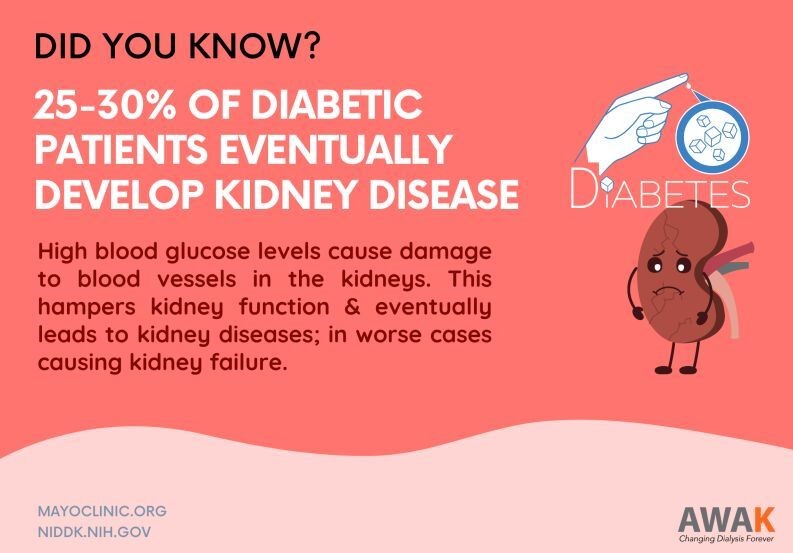 DID YOU KNOW?

25-30% OF DIABETIC PATIENTS EVENTUALLY DEVELOP KIDNEY DISEASE

DIABETES

High blood glucose levels cause damage to blood vessels in the kidneys. This hampers kidney function & eventually leads to kidney diseases; in worse cases causing kidney failure.

MAYOCLINIC.ORG
NIDDK.NIH.GOV

AWAK
Changing Dialysis Forever